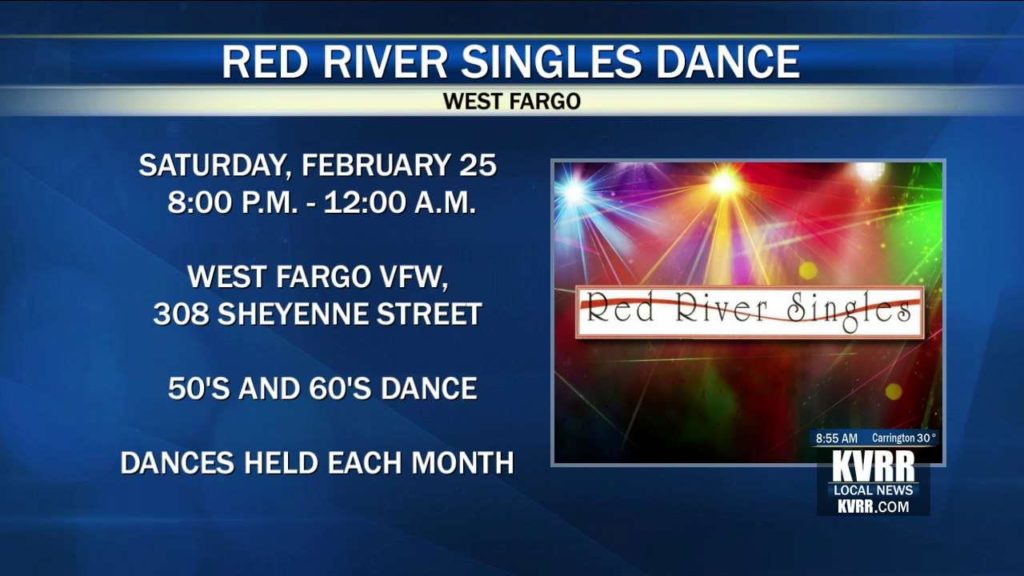 RED RIVER SINGLES DANCE
WEST FARGO

SATURDAY, FEBRUARY 25
8:00 P.M. - 12:00 A.M.

WEST FARGO VFW,
308 SHEYENNE STREET

50'S AND 60'S DANCE

DANCES HELD EACH MONTH

Red River Singles

8:55 AM Carrington 30°

KVRR
LOCAL NEWS
KVRR.COM